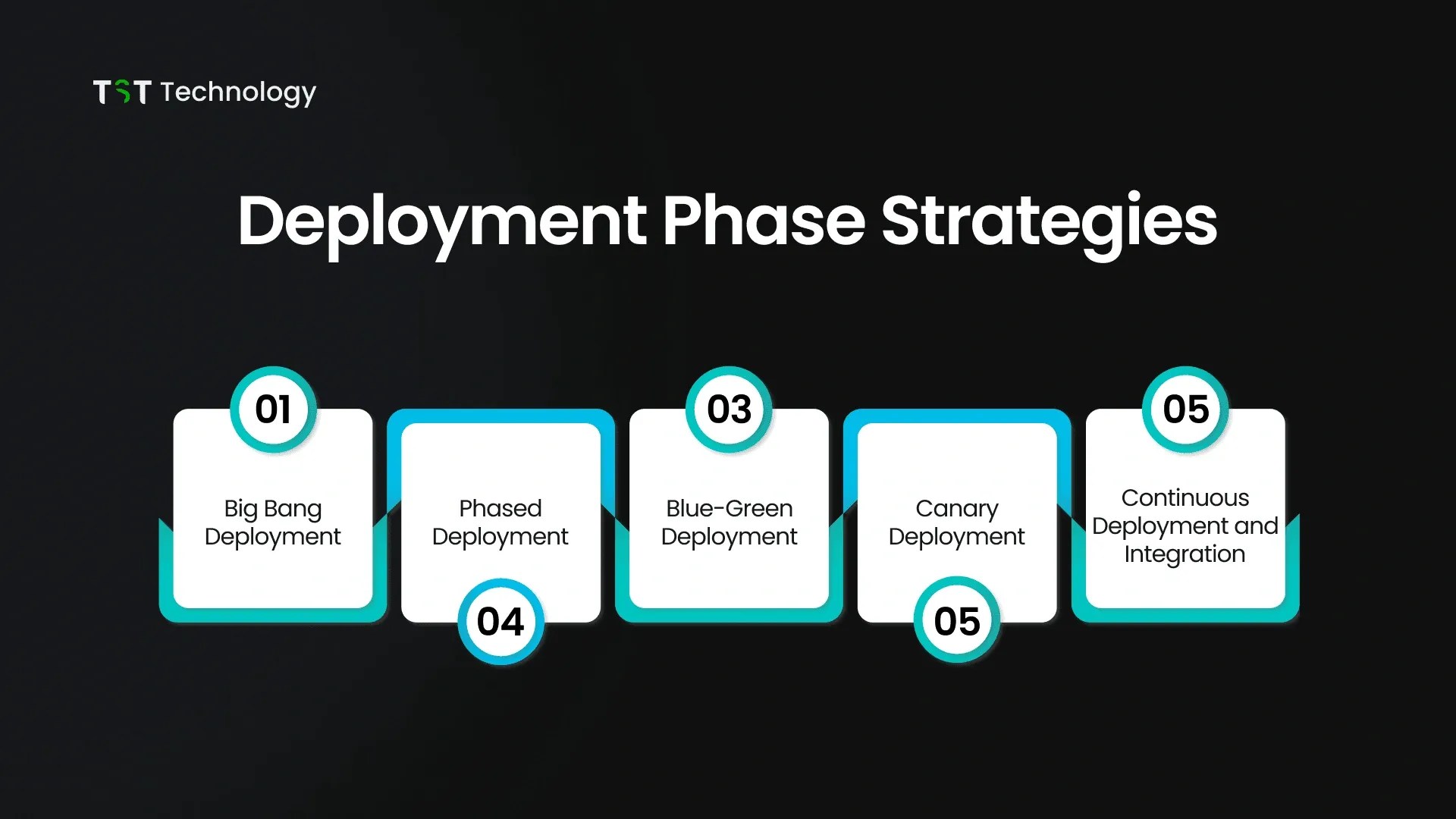 TST Technology

Deployment Phase Strategies

01

Big Bang Deployment

Phased Deployment

04

03

Blue-Green Deployment

Canary Deployment

05

05

Continuous Deployment and Integration